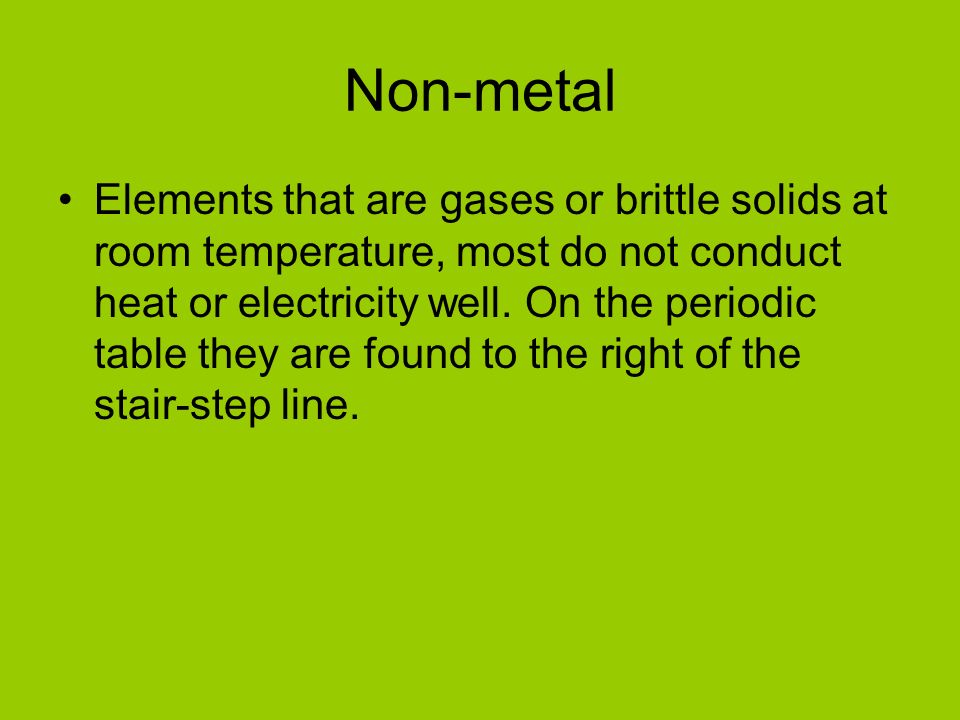 Non-metal

• Elements that are gases or brittle solids at room temperature, most do not conduct heat or electricity well. On the periodic table they are found to the right of the stair-step line.